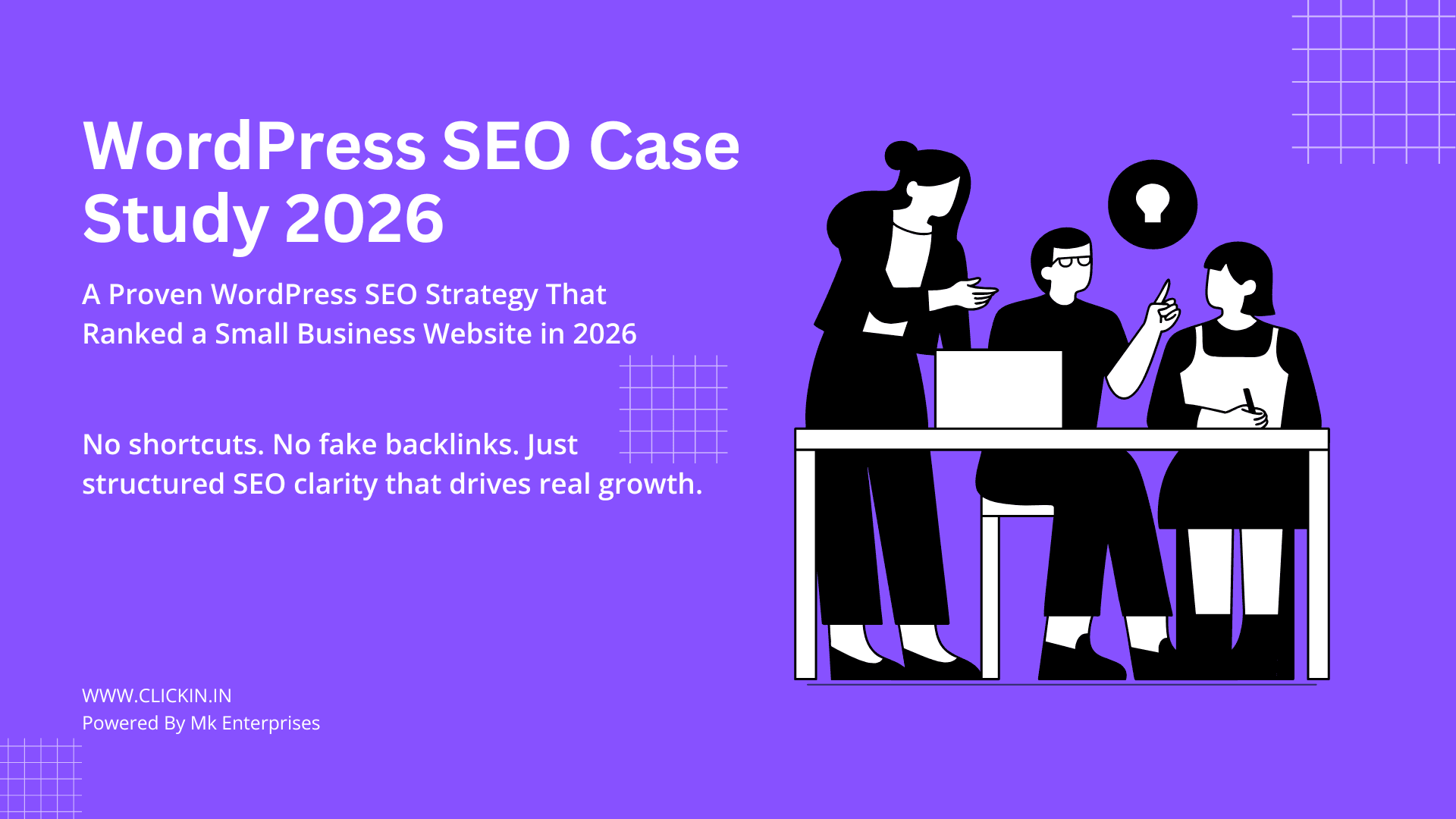 WordPress SEO Case Study 2026

A Proven WordPress SEO Strategy That Ranked a Small Business Website in 2026

No shortcuts. No fake backlinks. Just structured SEO clarity that drives real growth.

WWW.CLICKIN.IN
Powered By Mk Enterprises